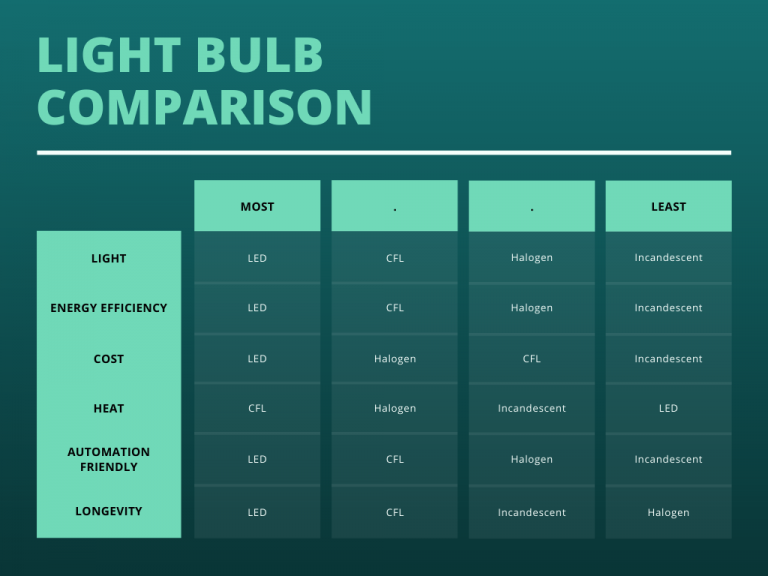 LIGHT BULB COMPARISON

| | MOST | . | . | LEAST |
|---|---|---|---|---|
| LIGHT | LED | CFL | Halogen | Incandescent |
| ENERGY EFFICIENCY | LED | CFL | Halogen | Incandescent |
| COST | LED | Halogen | CFL | Incandescent |
| HEAT | CFL | Halogen | Incandescent | LED |
| AUTOMATION FRIENDLY | LED | CFL | Halogen | Incandescent |
| LONGEVITY | LED | CFL | Incandescent | Halogen |